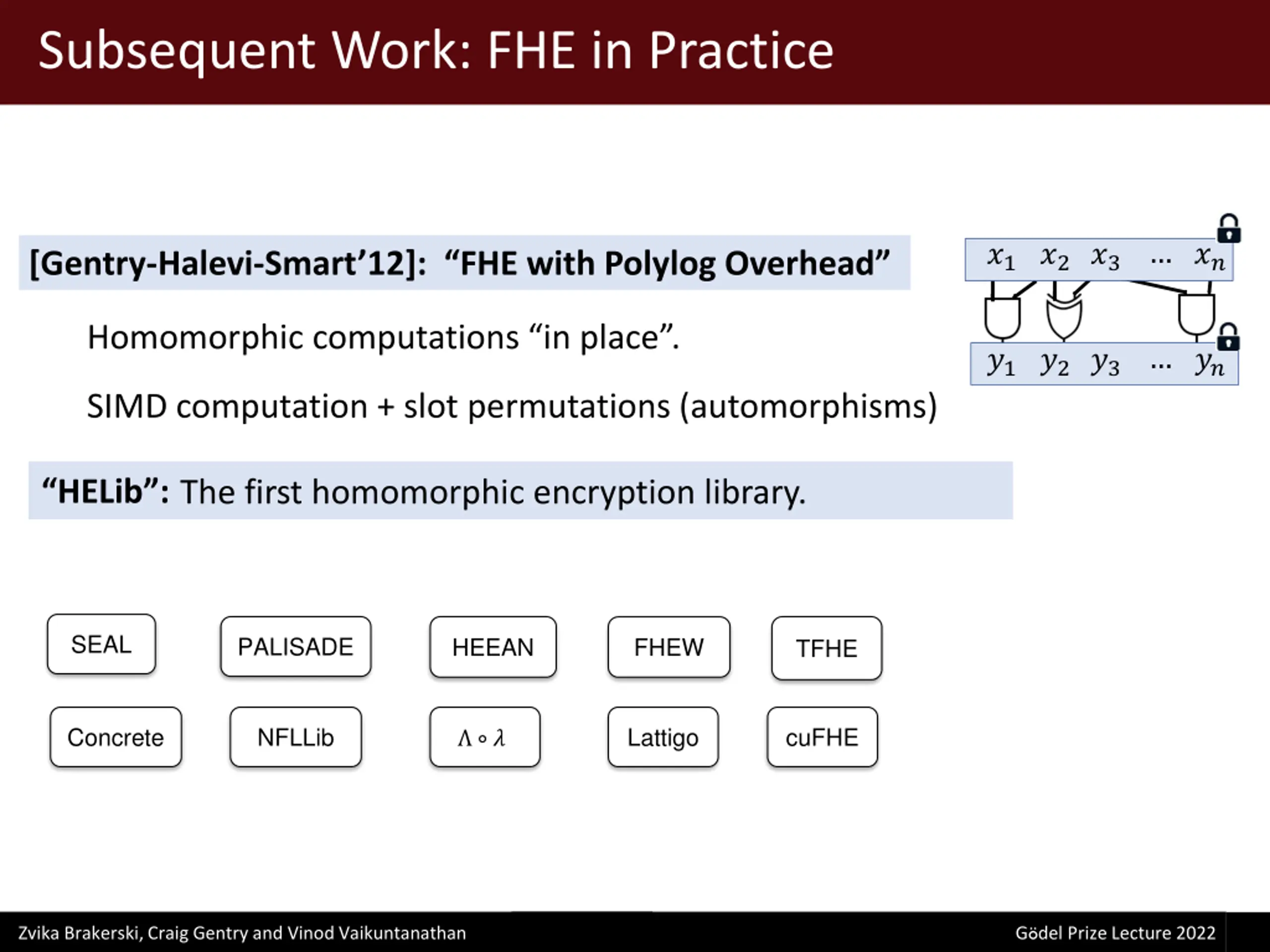 Subsequent Work: FHE in Practice

[Gentry-Halevi-Smart'12]: "FHE with Polylog Overhead"

$x_1$ $x_2$ $x_3$ ... $x_n$

$y_1$ $y_2$ $y_3$ ... $y_n$

Homomorphic computations "in place".

SIMD computation + slot permutations (automorphisms)

"HELib": The first homomorphic encryption library.

SEAL

PALISADE

HEEAN

FHEW

TFHE

Concrete

NFLLib

$\Lambda \circ \lambda$

Lattigo

cuFHE

Zvika Brakerski, Craig Gentry and Vinod Vaikuntanathan

Gödel Prize Lecture 2022